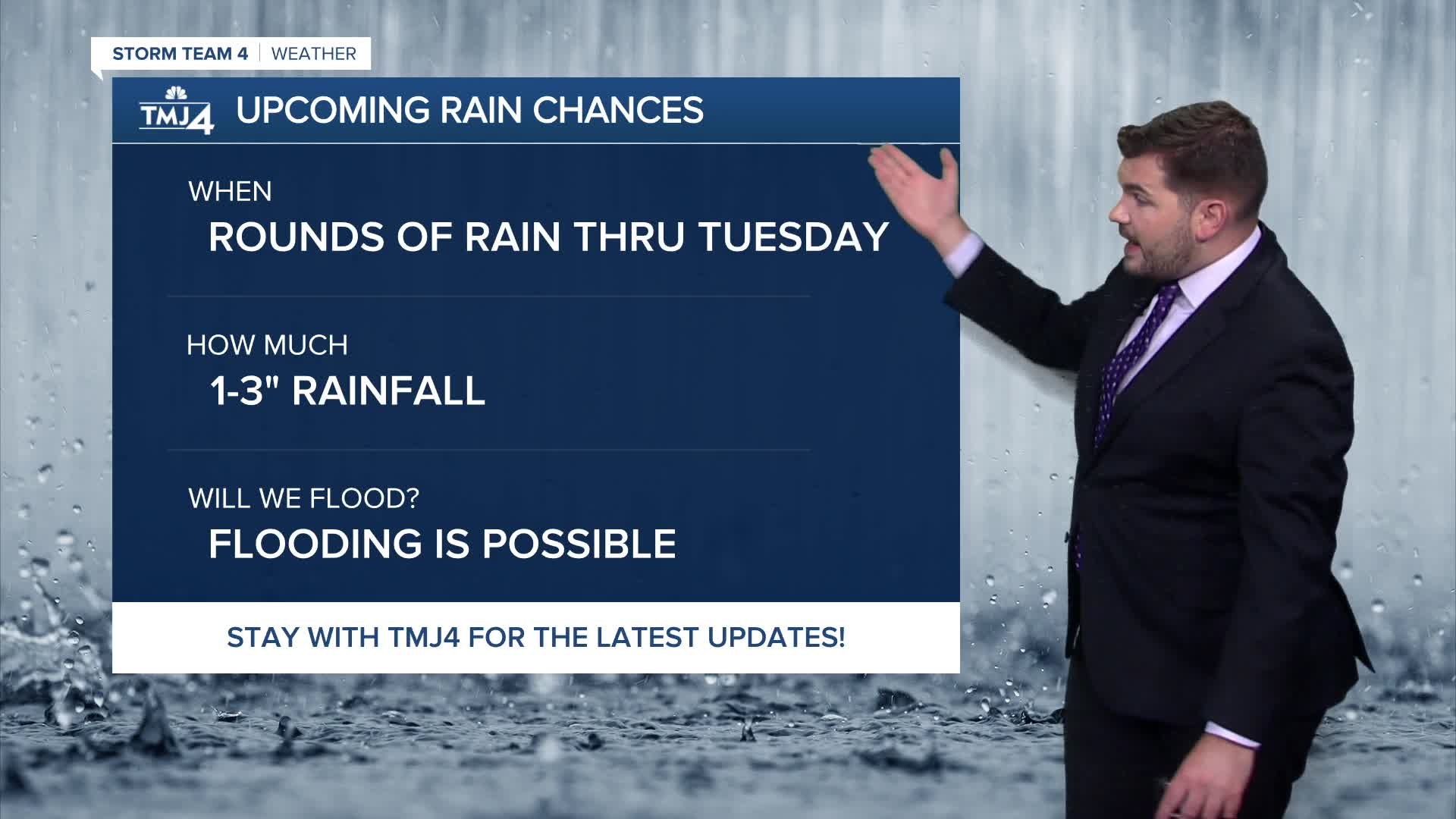 STORM TEAM 4 | WEATHER

TMJ4 UPCOMING RAIN CHANCES

WHEN
ROUNDS OF RAIN THRU TUESDAY

HOW MUCH
1-3" RAINFALL

WILL WE FLOOD?
FLOODING IS POSSIBLE

STAY WITH TMJ4 FOR THE LATEST UPDATES!